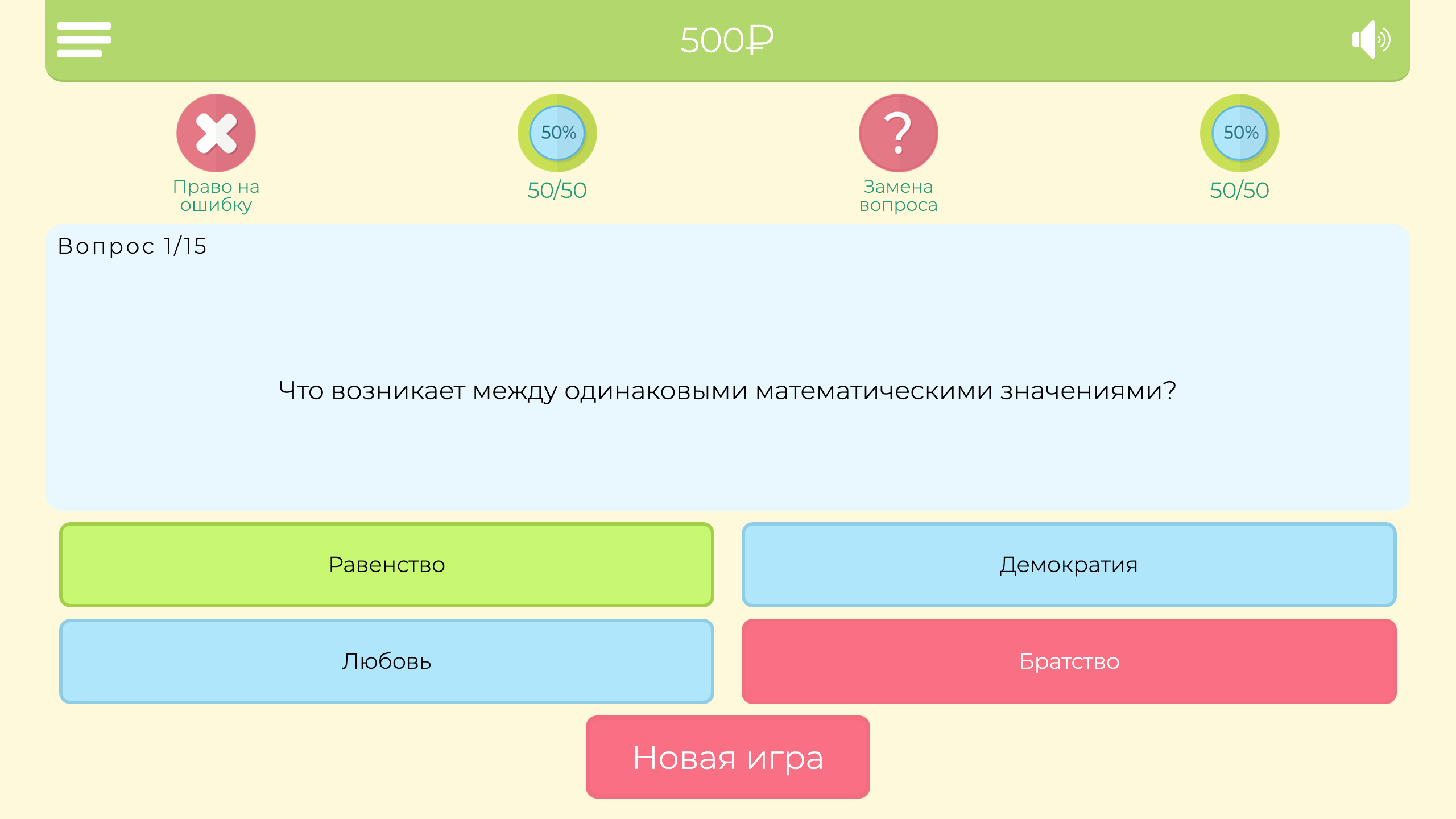 500₽

Право на ошибку

50%

50/50

?

Замена вопроса

50%

50/50

Вопрос 1/15

Что возникает между одинаковыми математическими значениями?

Равенство

Демократия

Любовь

Братство

Новая игра